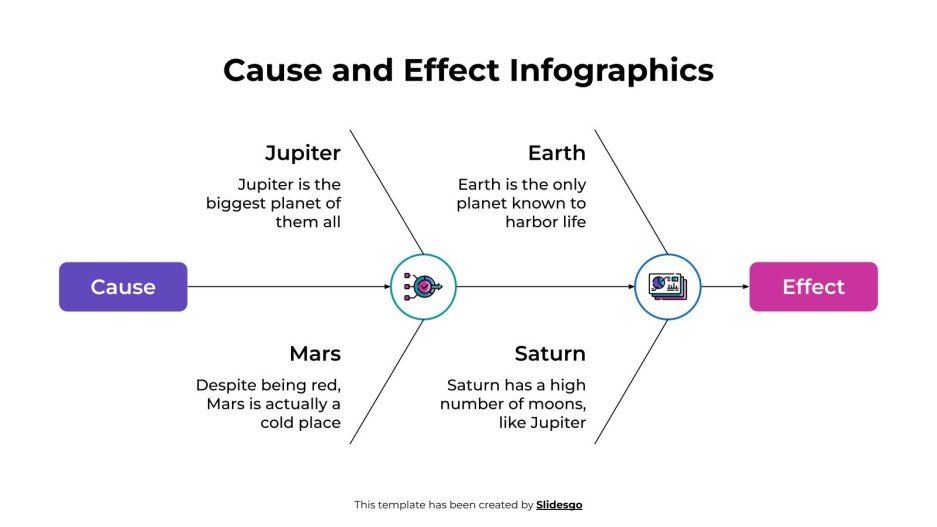 Cause and Effect Infographics

Jupiter

Jupiter is the biggest planet of them all

Earth

Earth is the only planet known to harbor life

Cause

Effect

Mars

Despite being red, Mars is actually a cold place

Saturn

Saturn has a high number of moons, like Jupiter

This template has been created by Slidesgo